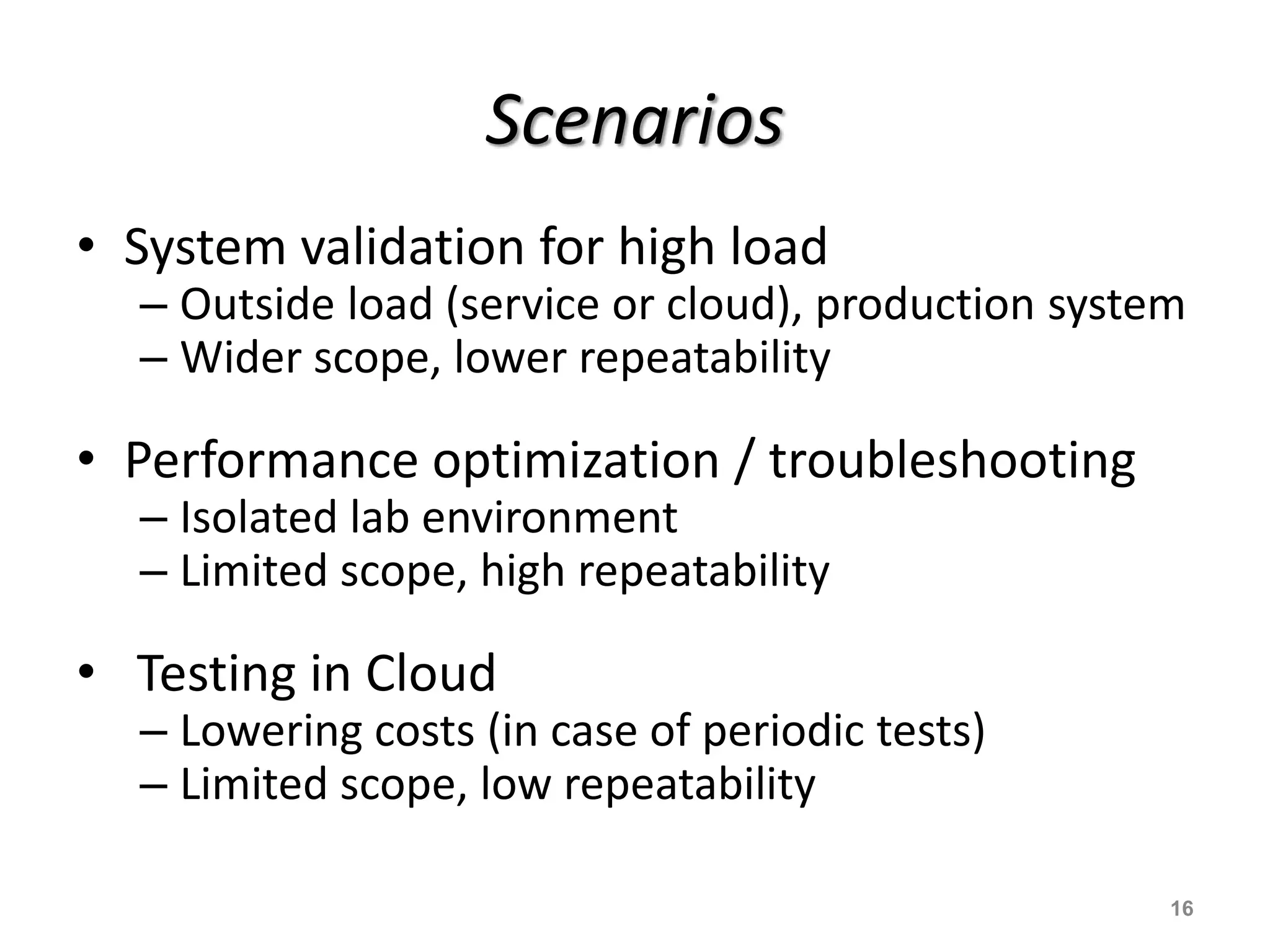 Scenarios

• System validation for high load
– Outside load (service or cloud), production system
– Wider scope, lower repeatability

• Performance optimization / troubleshooting
– Isolated lab environment
– Limited scope, high repeatability

• Testing in Cloud
– Lowering costs (in case of periodic tests)
– Limited scope, low repeatability

16